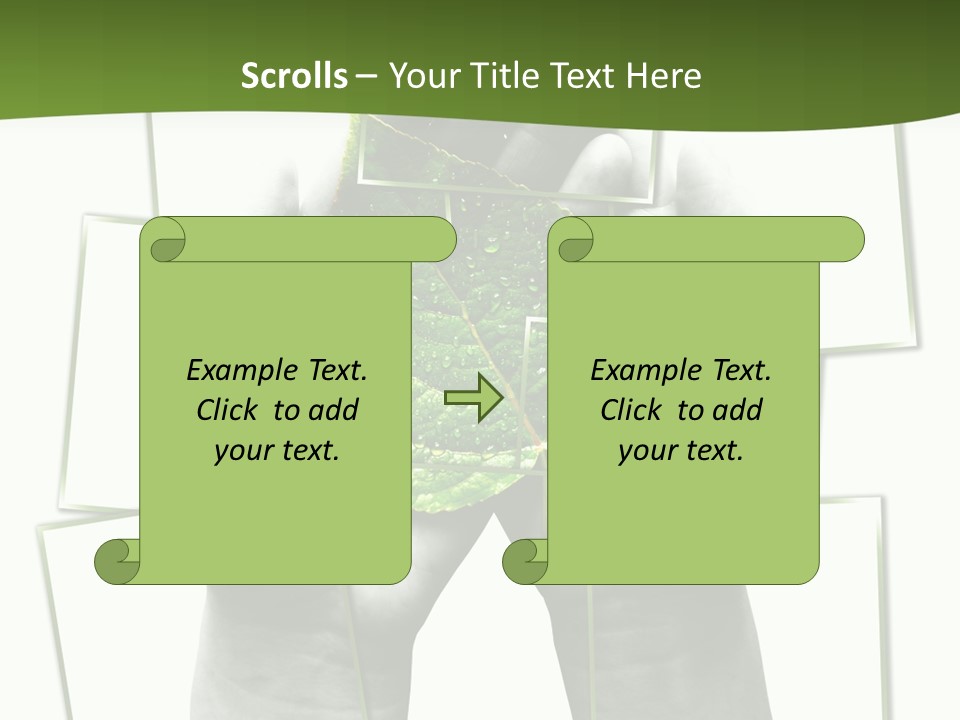 Scrolls – Your Title Text Here

Example Text. Click to add your text.

Example Text. Click to add your text.